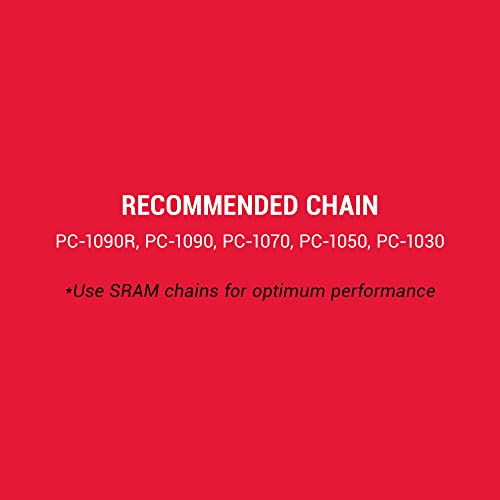 RECOMMENDED CHAIN

PC-1090R, PC-1090, PC-1070, PC-1050, PC-1030

*Use SRAM chains for optimum performance